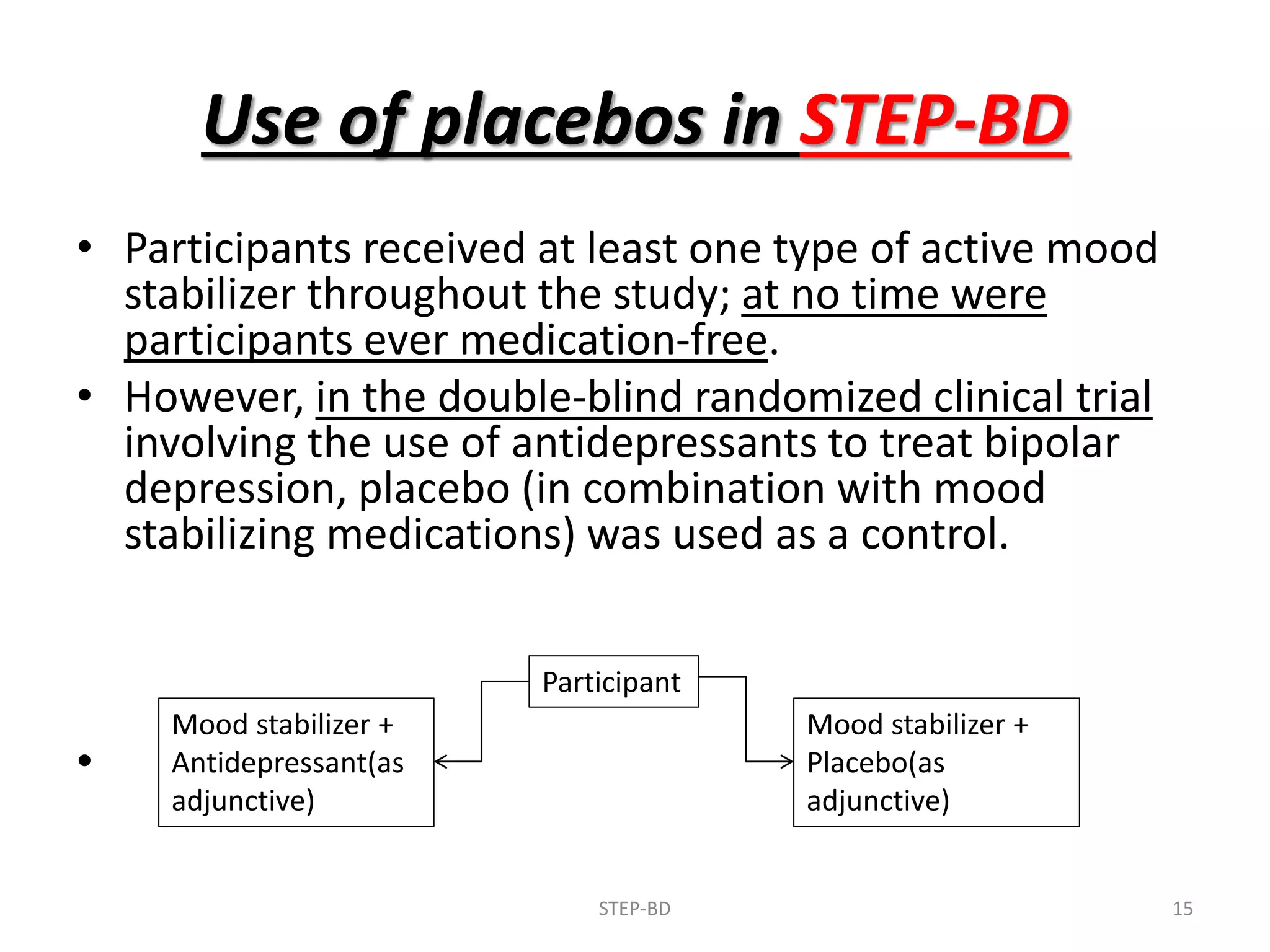 Use of placebos in STEP-BD

• Participants received at least one type of active mood stabilizer throughout the study; at no time were participants ever medication-free.

• However, in the double-blind randomized clinical trial involving the use of antidepressants to treat bipolar depression, placebo (in combination with mood stabilizing medications) was used as a control.

•

Participant

Mood stabilizer + Antidepressant(as adjunctive)

Mood stabilizer + Placebo(as adjunctive)

STEP-BD

15